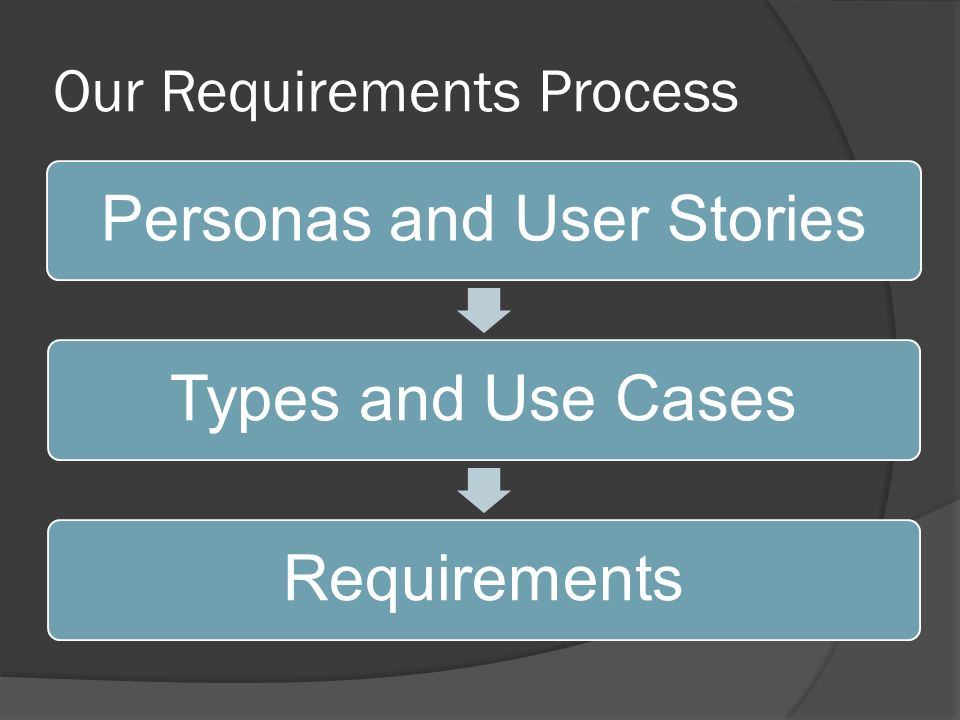 Our Requirements Process

Personas and User Stories

Types and Use Cases

Requirements